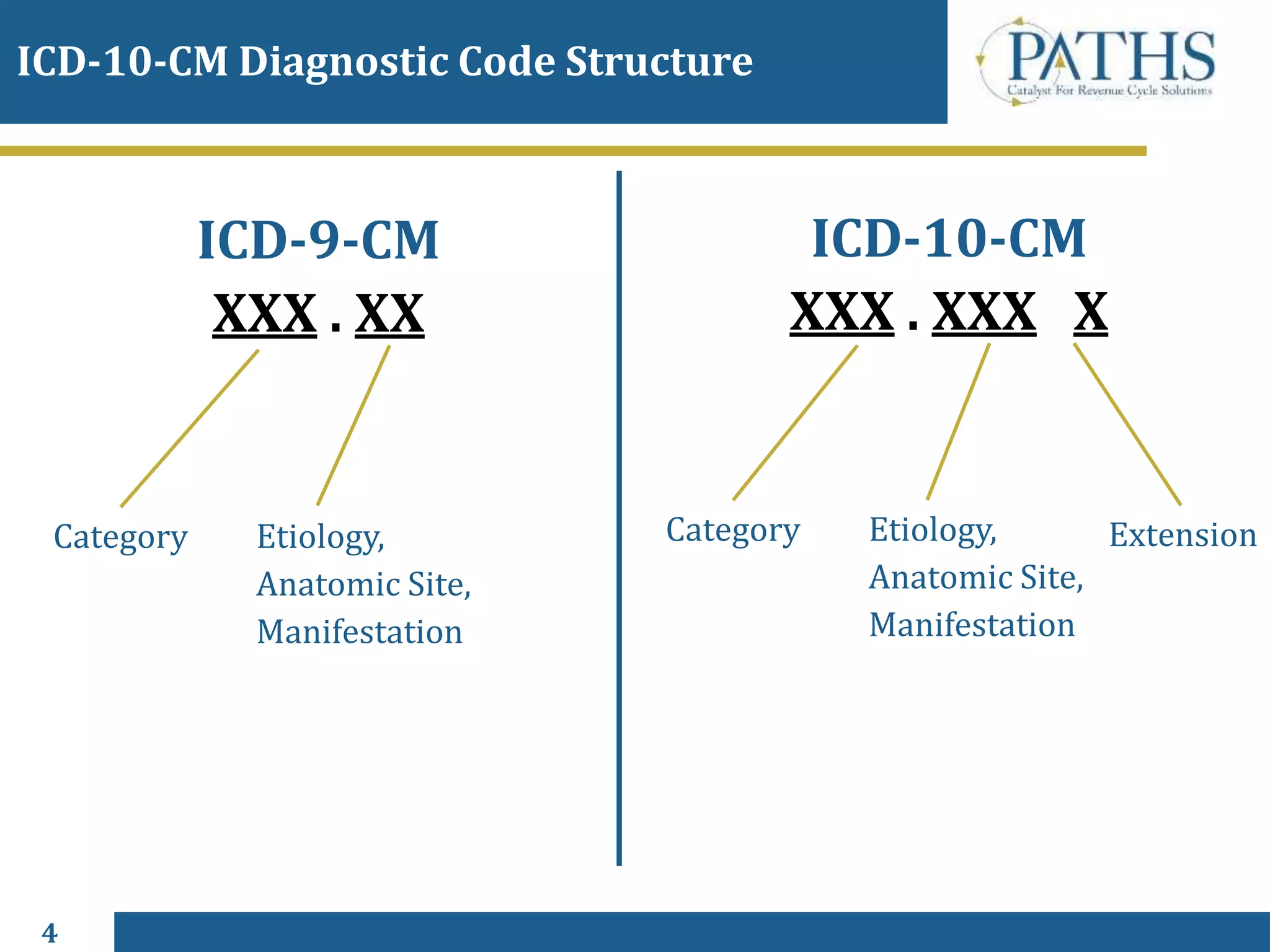 ICD-10-CM Diagnostic Code Structure

PATHS
Catalyst For Revenue Cycle Solutions

ICD-9-CM

XXX . XX

Category

Etiology, Anatomic Site, Manifestation

ICD-10-CM

XXX . XXX X

Category

Etiology, Anatomic Site, Manifestation

Extension

4